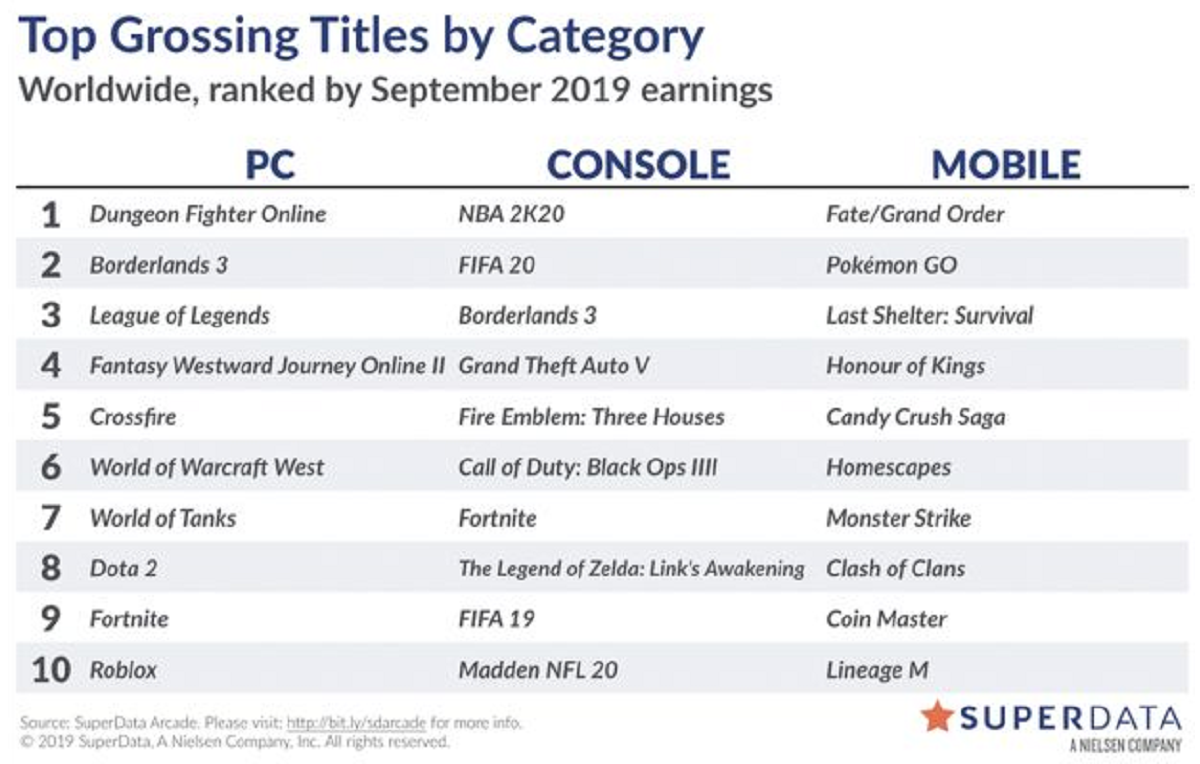 Top Grossing Titles by Category
Worldwide, ranked by September 2019 earnings

| | PC | CONSOLE | MOBILE |
|---|---|---|---|
| 1 | Dungeon Fighter Online | NBA 2K20 | Fate/Grand Order |
| 2 | Borderlands 3 | FIFA 20 | Pokémon GO |
| 3 | League of Legends | Borderlands 3 | Last Shelter: Survival |
| 4 | Fantasy Westward Journey Online II | Grand Theft Auto V | Honour of Kings |
| 5 | Crossfire | Fire Emblem: Three Houses | Candy Crush Saga |
| 6 | World of Warcraft West | Call of Duty: Black Ops IIII | Homescapes |
| 7 | World of Tanks | Fortnite | Monster Strike |
| 8 | Dota 2 | The Legend of Zelda: Link's Awakening | Clash of Clans |
| 9 | Fortnite | FIFA 19 | Coin Master |
| 10 | Roblox | Madden NFL 20 | Lineage M |

Source: SuperData Arcade. Please visit: http://bit.ly/sdarcade for more info.
© 2019 SuperData, A Nielsen Company, Inc. All rights reserved.

SUPERDATA
A NIELSEN COMPANY